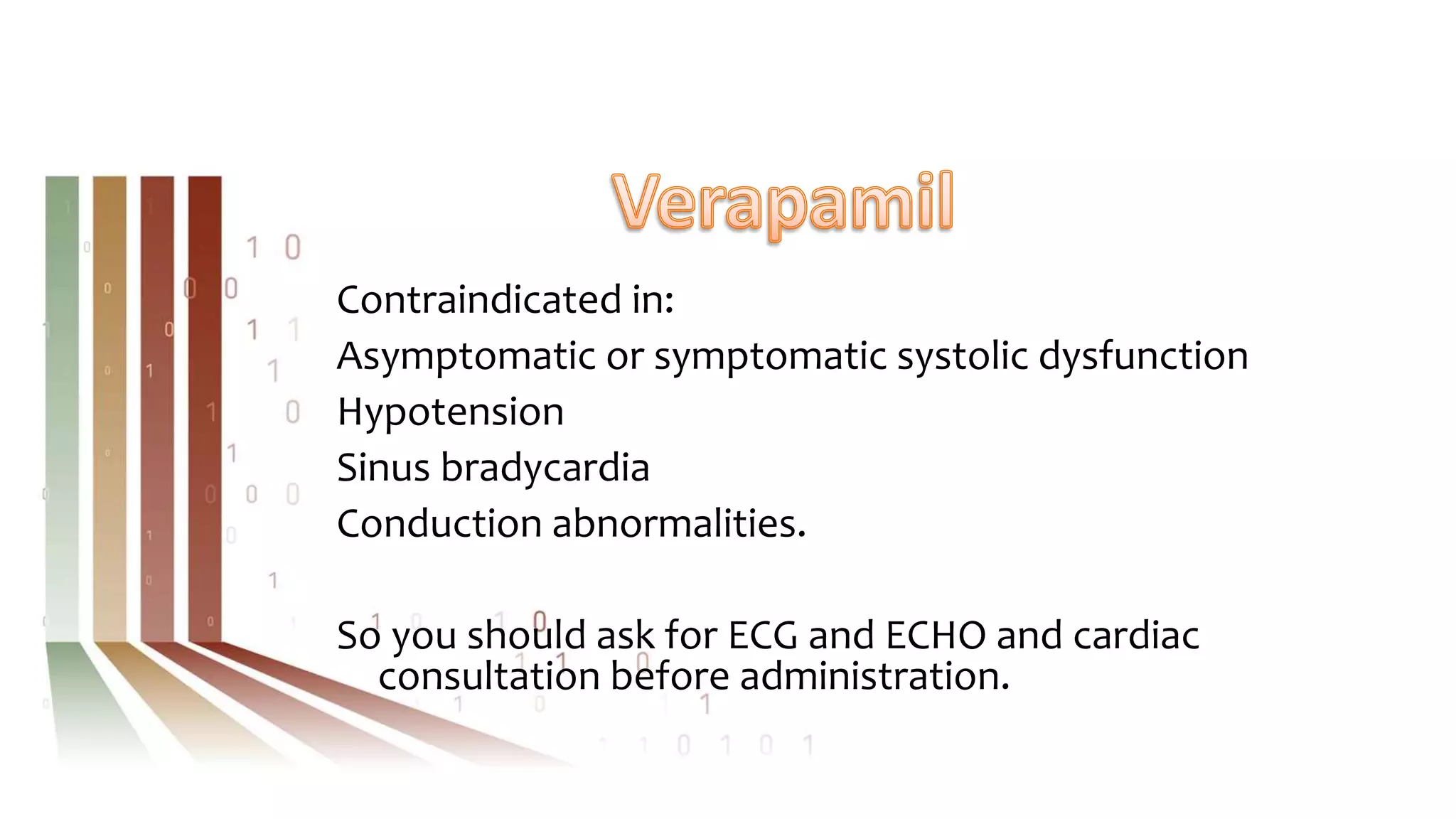 Verapamil

Contraindicated in:

Asymptomatic or symptomatic systolic dysfunction

Hypotension

Sinus bradycardia

Conduction abnormalities.

So you should ask for ECG and ECHO and cardiac consultation before administration.